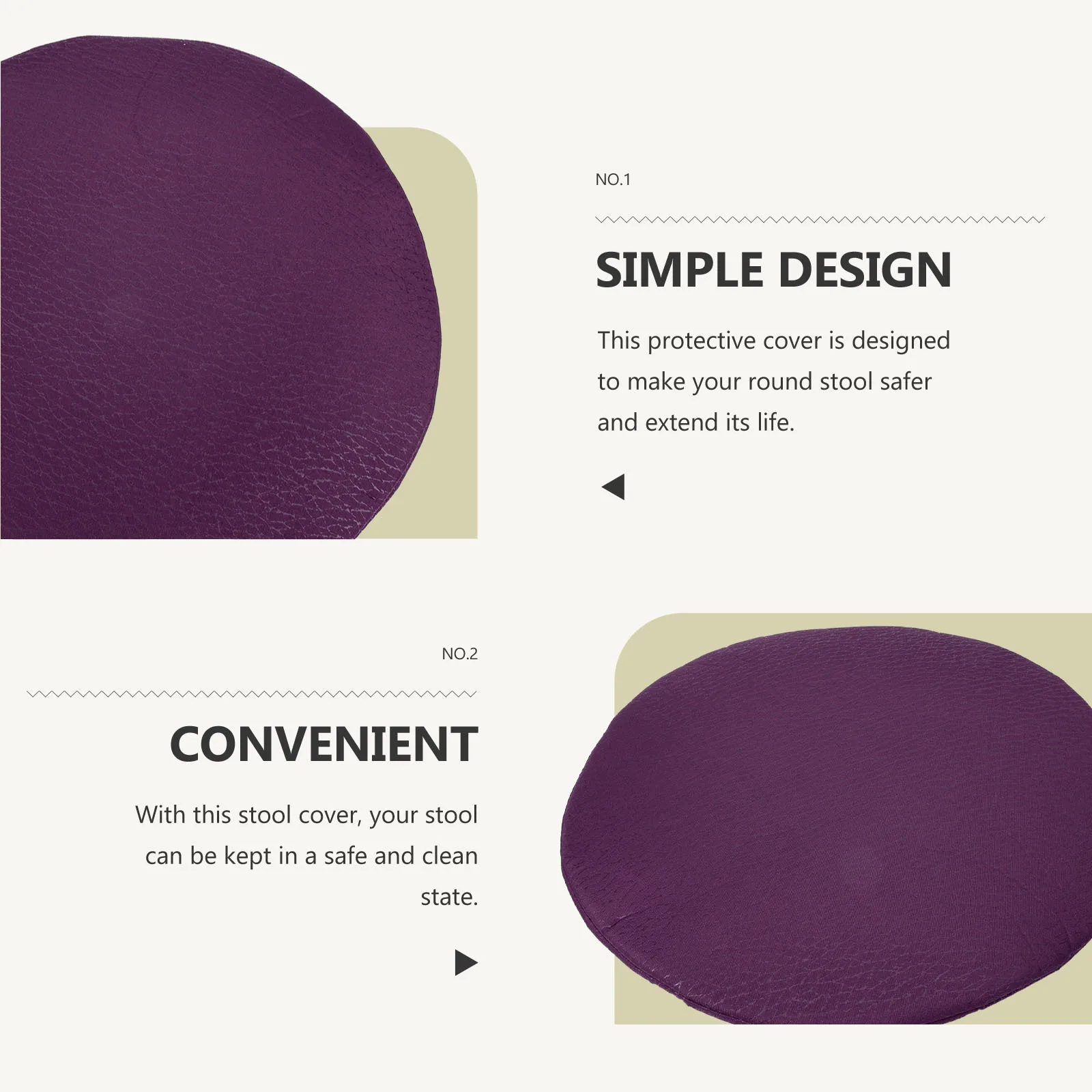 NO.1

SIMPLE DESIGN

This protective cover is designed to make your round stool safer and extend its life.

NO.2

CONVENIENT

With this stool cover, your stool can be kept in a safe and clean state.